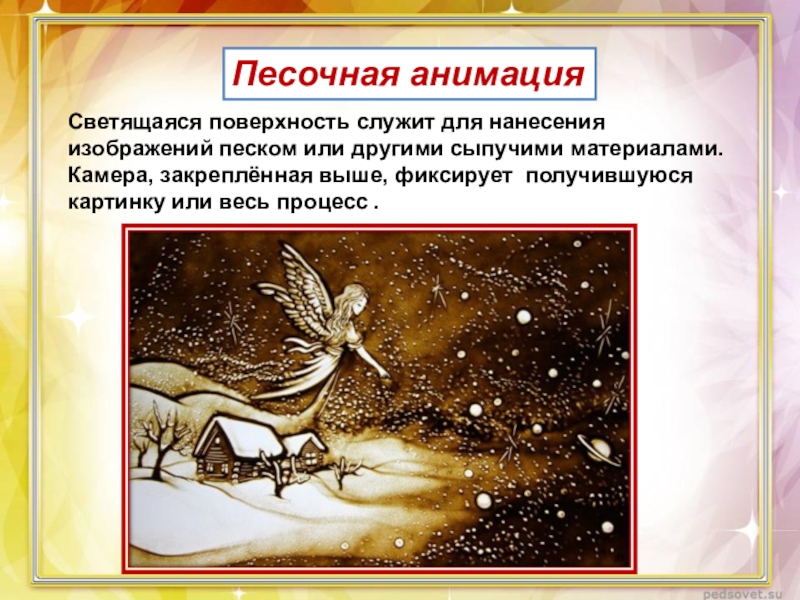 Песочная анимация

Светящаяся поверхность служит для нанесения изображений песком или другими сыпучими материалами. Камера, закреплённая выше, фиксирует получившуюся картинку или весь процесс .

pedsovet.su